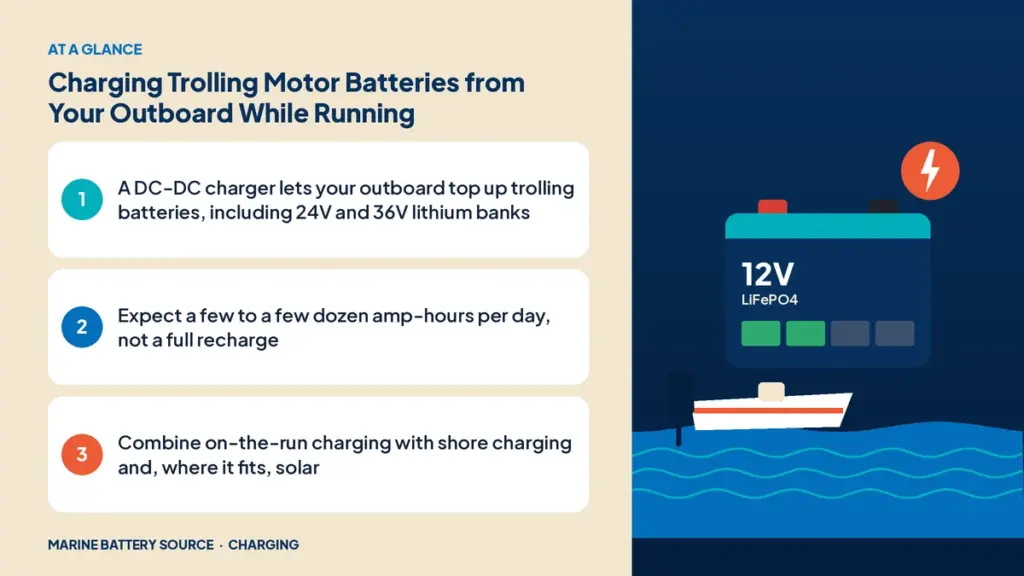 AT A GLANCE

Charging Trolling Motor Batteries from Your Outboard While Running

1 A DC-DC charger lets your outboard top up trolling batteries, including 24V and 36V lithium banks

2 Expect a few to a few dozen amp-hours per day, not a full recharge

3 Combine on-the-run charging with shore charging and, where it fits, solar

MARINE BATTERY SOURCE · CHARGING

12V
LiFePO4